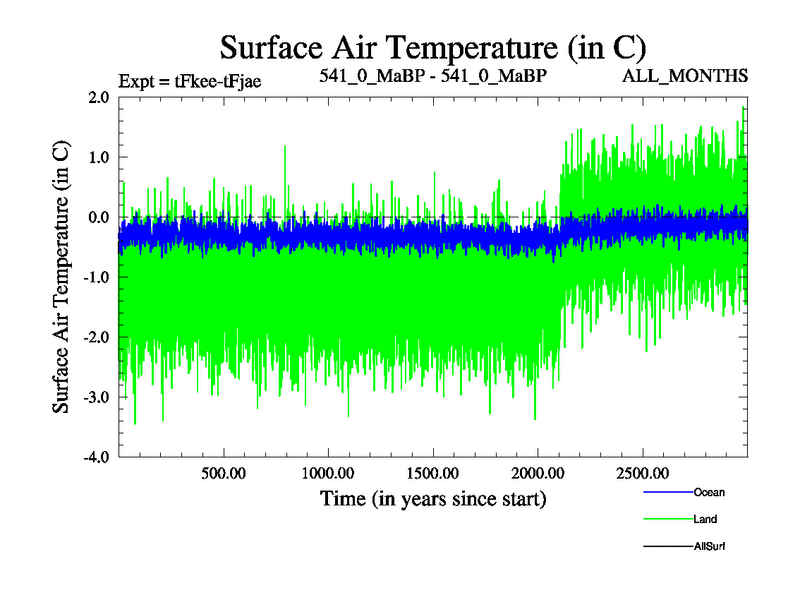 Surface Air Temperature (in C)

Expt = tFkee-tFjae

541_0_MaBP - 541_0_MaBP

ALL_MONTHS

Surface Air Temperature (in C)

2.0
1.0
0.0
-1.0
-2.0
-3.0
-4.0

500.00
1000.00
1500.00
2000.00
2500.00

Time (in years since start)

Ocean
Land
AllSurf